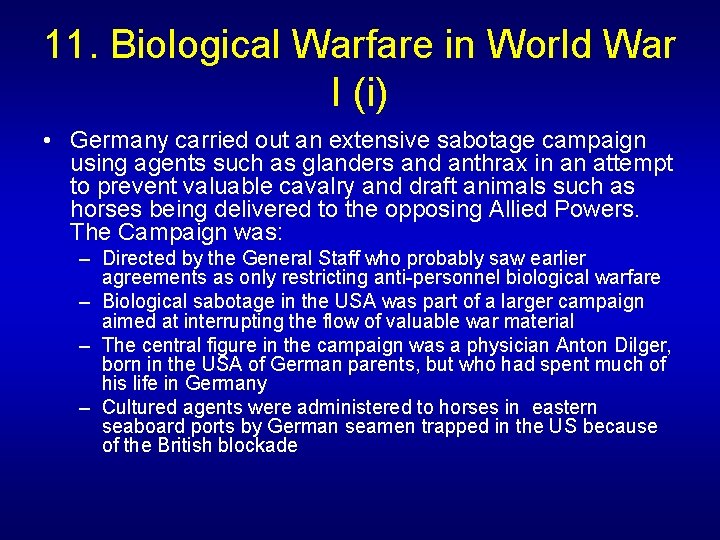 11. Biological Warfare in World War I (i)

• Germany carried out an extensive sabotage campaign using agents such as glanders and anthrax in an attempt to prevent valuable cavalry and draft animals such as horses being delivered to the opposing Allied Powers. The Campaign was:

– Directed by the General Staff who probably saw earlier agreements as only restricting anti-personnel biological warfare

– Biological sabotage in the USA was part of a larger campaign aimed at interrupting the flow of valuable war material

– The central figure in the campaign was a physician Anton Dilger, born in the USA of German parents, but who had spent much of his life in Germany

– Cultured agents were administered to horses in eastern seaboard ports by German seamen trapped in the US because of the British blockade